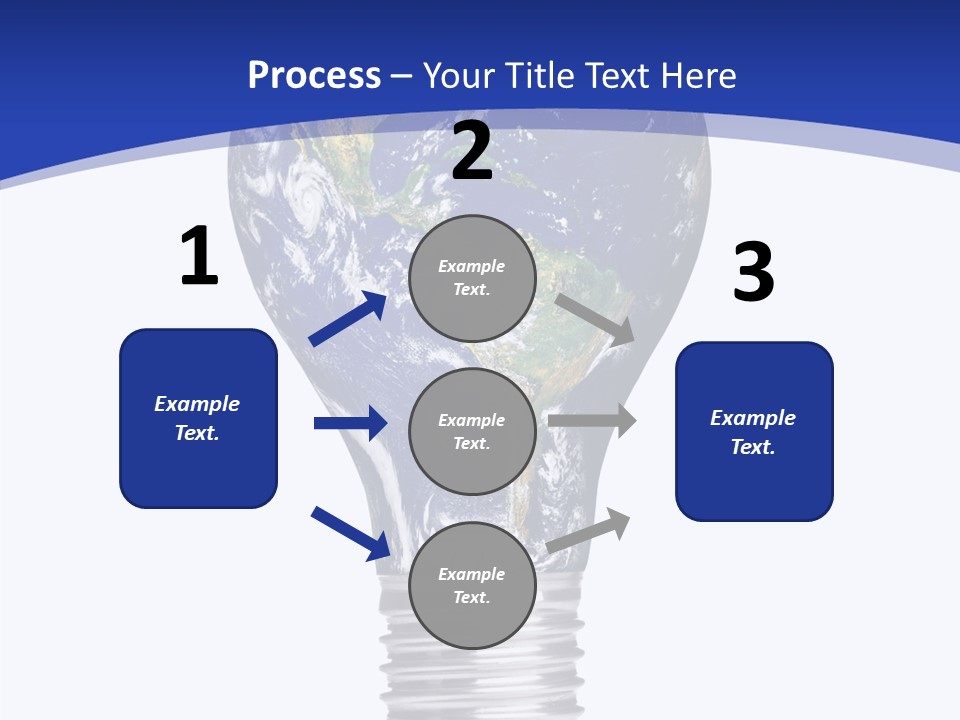 Process – Your Title Text Here

1

Example Text.

2

Example Text.

Example Text.

Example Text.

3

Example Text.